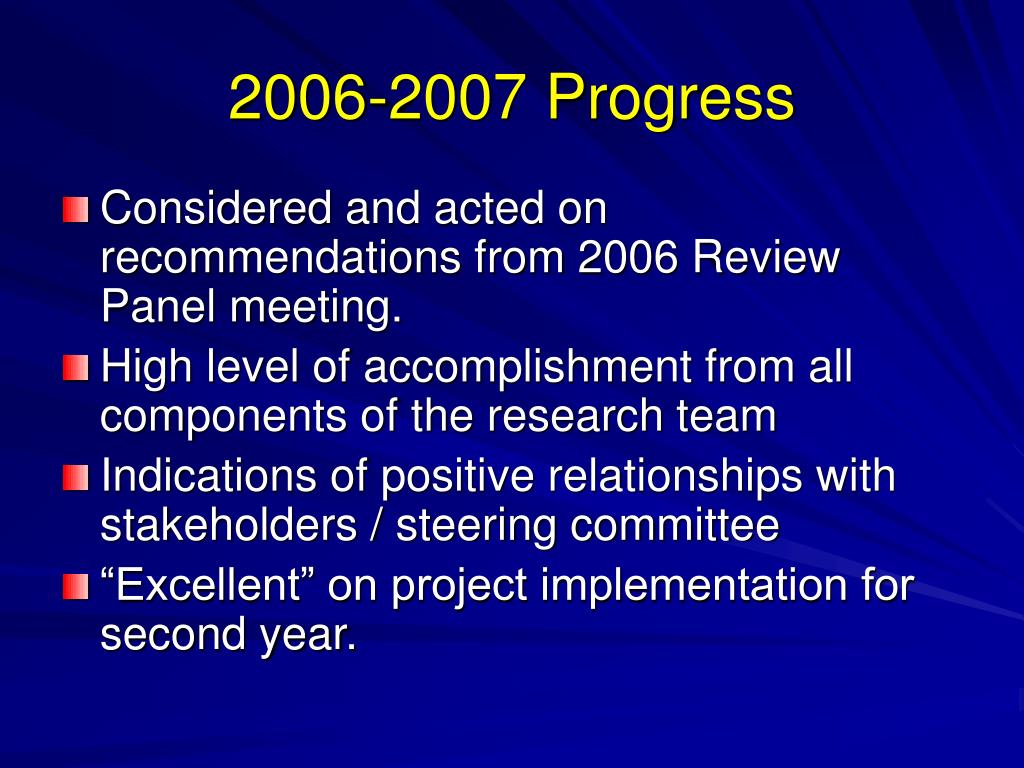 2006-2007 Progress

Considered and acted on recommendations from 2006 Review Panel meeting.

High level of accomplishment from all components of the research team

Indications of positive relationships with stakeholders / steering committee

“Excellent” on project implementation for second year.